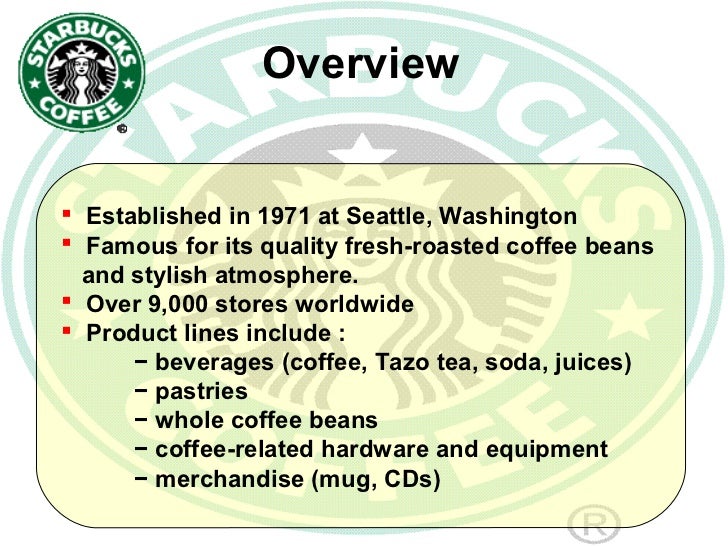 STARBUCKS COFFEE ®

Overview

STARBUCKS COFFEE ®

- Established in 1971 at Seattle, Washington
- Famous for its quality fresh-roasted coffee beans and stylish atmosphere.
- Over 9,000 stores worldwide
- Product lines include :
  − beverages (coffee, Tazo tea, soda, juices)
  − pastries
  − whole coffee beans
  − coffee-related hardware and equipment
  − merchandise (mug, CDs)